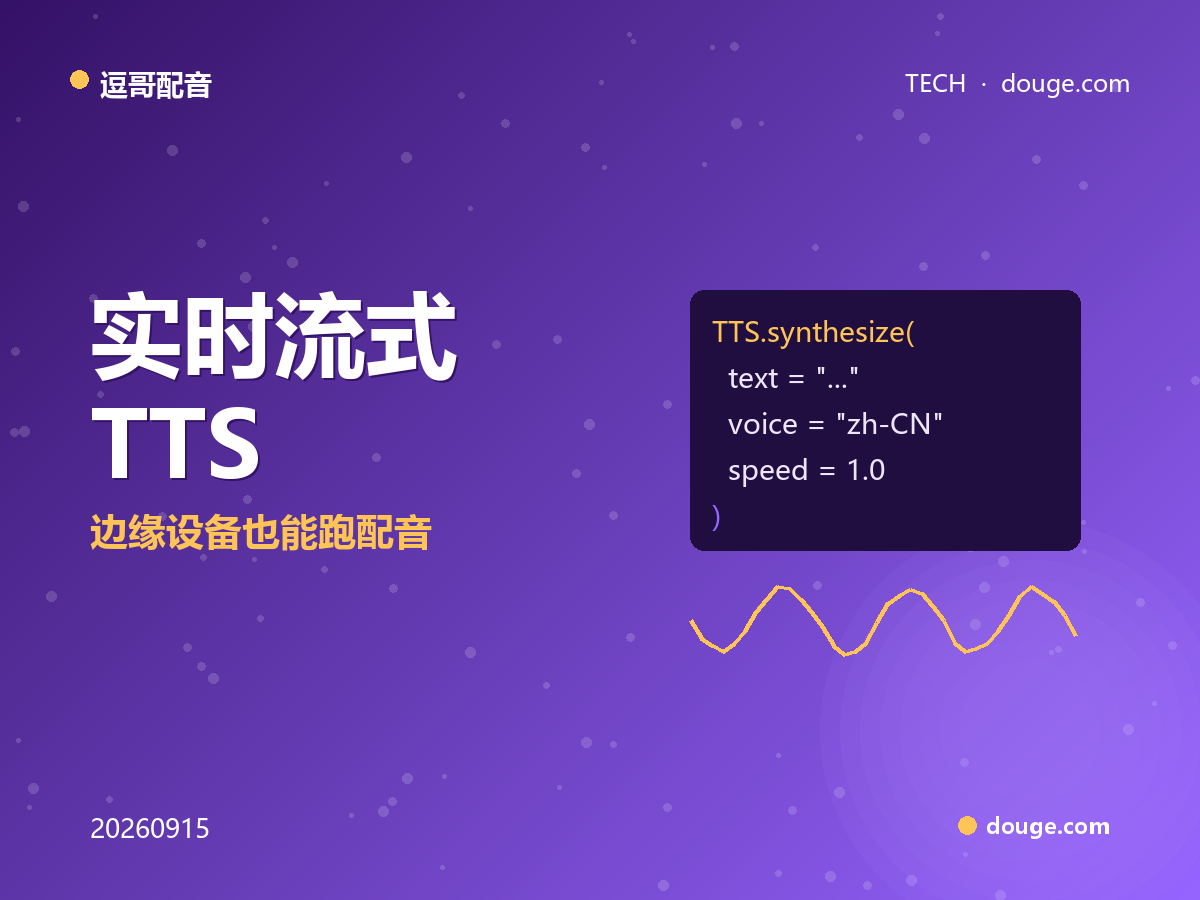 逗哥配音

TECH · douge.com

实时流式
TTS

边缘设备也能跑配音

TTS.synthesize(
text = "..."
voice = "zh-CN"
speed = 1.0
)

20260915

douge.com